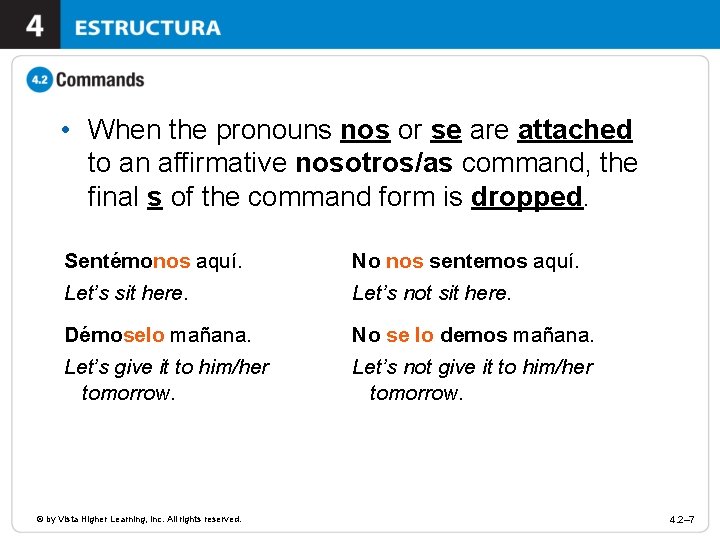 4 ESTRUCTURA

4.2 Commands

• When the pronouns nos or se are attached to an affirmative nosotros/as command, the final s of the command form is dropped.

Sentémonos aquí.
Let's sit here.

Démoselo mañana.
Let's give it to him/her tomorrow.

No nos sentemos aquí.
Let's not sit here.

No se lo demos mañana.
Let's not give it to him/her tomorrow.

© by Vista Higher Learning, Inc. All rights reserved.

4.2–7